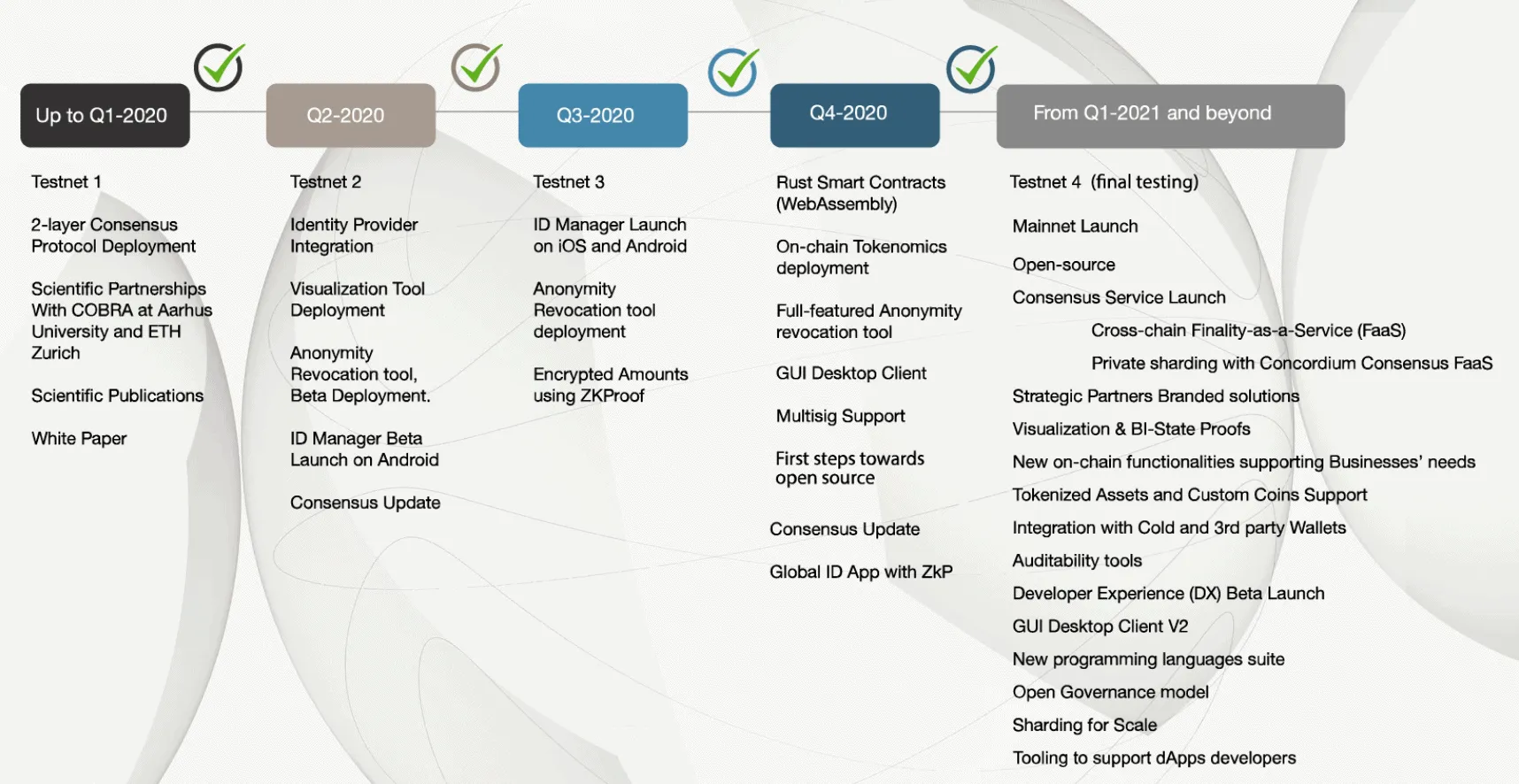 Up to Q1-2020

Testnet 1

2-layer Consensus Protocol Deployment

Scientific Partnerships With COBRA at Aarhus University and ETH Zurich

Scientific Publications

White Paper

Q2-2020

Testnet 2

Identity Provider Integration

Visualization Tool Deployment

Anonymity Revocation tool, Beta Deployment.

ID Manager Beta Launch on Android

Consensus Update

Q3-2020

Testnet 3

ID Manager Launch on iOS and Android

Anonymity Revocation tool deployment

Encrypted Amounts using ZKProof

Q4-2020

Rust Smart Contracts (WebAssembly)

On-chain Tokenomics deployment

Full-featured Anonymity revocation tool

GUI Desktop Client

Multisig Support

First steps towards open source

Consensus Update

Global ID App with ZkP

From Q1-2021 and beyond

Testnet 4 (final testing)

Mainnet Launch

Open-source

Consensus Service Launch

Cross-chain Finality-as-a-Service (FaaS)

Private sharding with Concordium Consensus FaaS

Strategic Partners Branded solutions

Visualization & BI-State Proofs

New on-chain functionalities supporting Businesses' needs

Tokenized Assets and Custom Coins Support

Integration with Cold and 3rd party Wallets

Auditability tools

Developer Experience (DX) Beta Launch

GUI Desktop Client V2

New programming languages suite

Open Governance model

Sharding for Scale

Tooling to support dApps developers